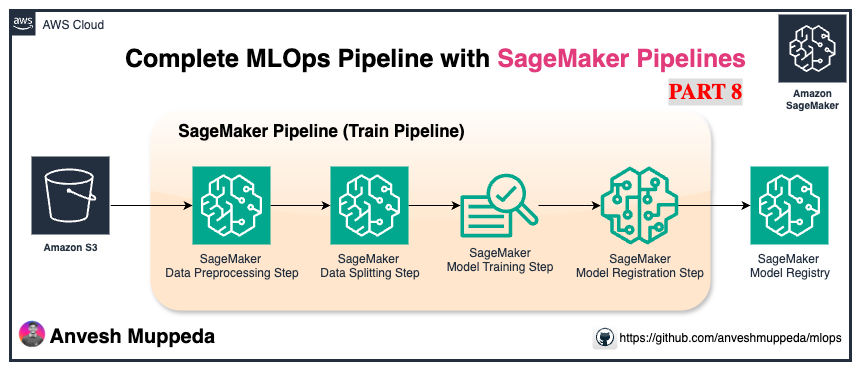 aws AWS Cloud

Complete MLOps Pipeline with SageMaker Pipelines

PART 8

Amazon SageMaker

SageMaker Pipeline (Train Pipeline)

Amazon S3

SageMaker Data Preprocessing Step

SageMaker Data Splitting Step

SageMaker Model Training Step

SageMaker Model Registration Step

SageMaker Model Registry

Anvesh Muppeda

https://github.com/anveshmuppeda/mlops